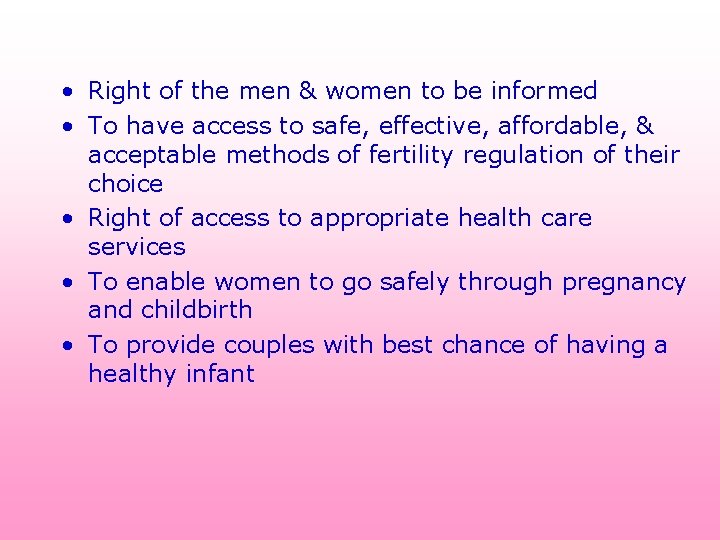 • Right of the men & women to be informed
• To have access to safe, effective, affordable, & acceptable methods of fertility regulation of their choice
• Right of access to appropriate health care services
• To enable women to go safely through pregnancy and childbirth
• To provide couples with best chance of having a healthy infant